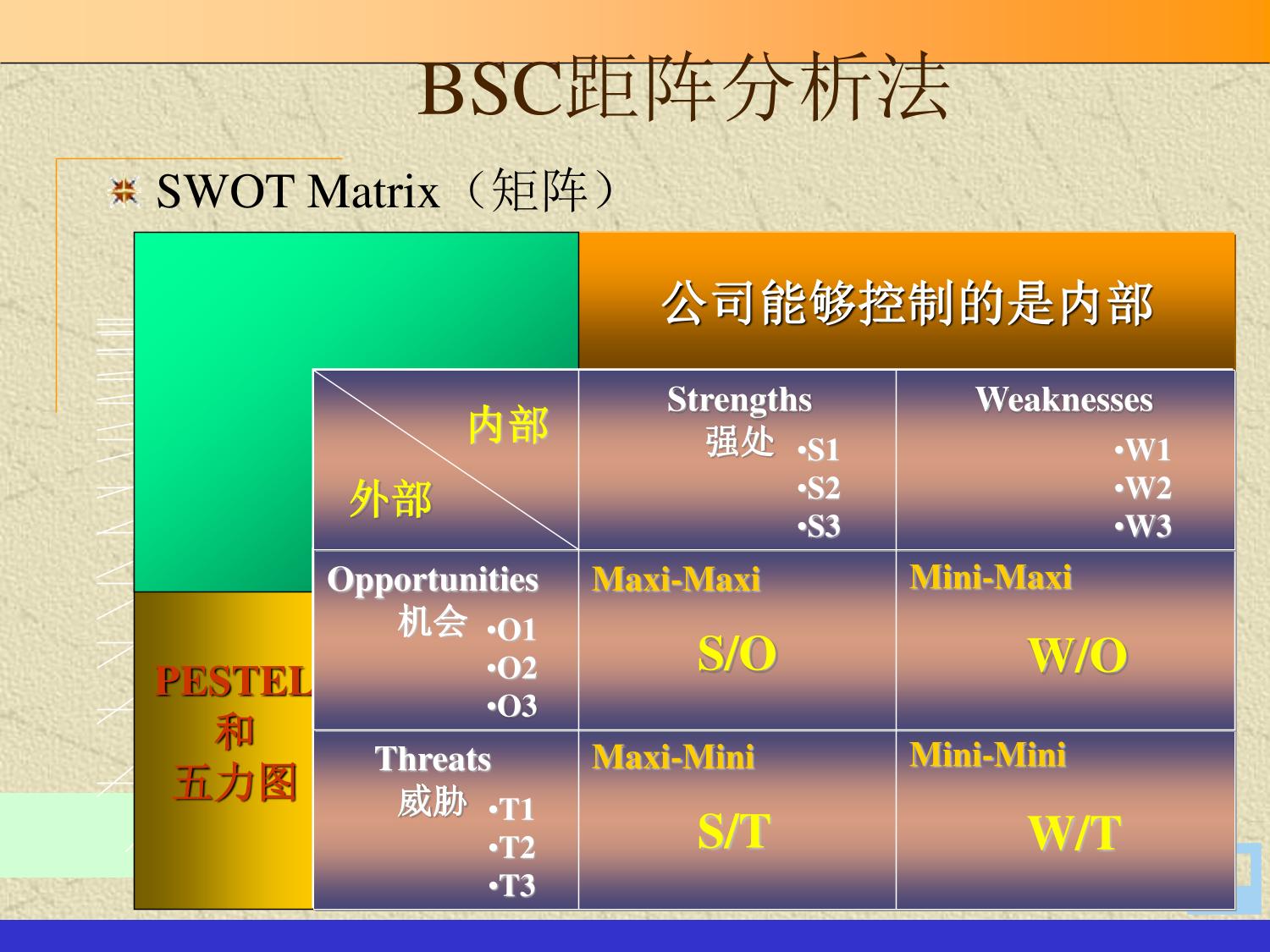 BSC距阵分析法

SWOT Matrix（矩阵）

公司能够控制的是内部

PESTEL
和
五力图

| 内部 外部 | Strengths 强处 •S1 •S2 •S3 | Weaknesses •W1 •W2 •W3 |
|---|---|---|
| Opportunities 机会 •O1 •O2 •O3 | Maxi-Maxi S/O | Mini-Maxi W/O |
| Threats 威胁 •T1 •T2 •T3 | Maxi-Mini S/T | Mini-Mini W/T |